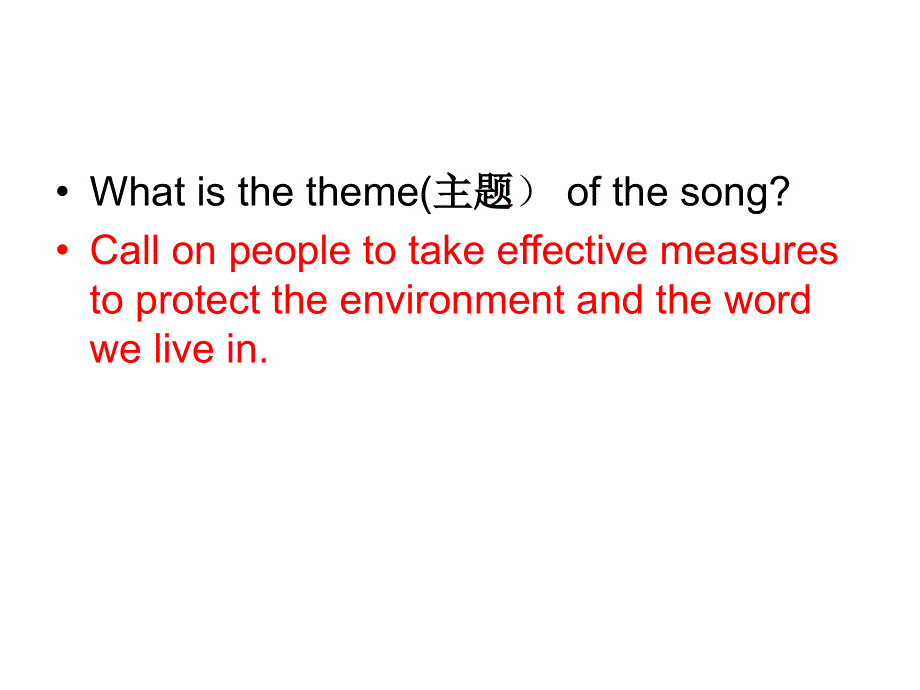 • What is the theme(主题） of the song?
• Call on people to take effective measures to protect the environment and the word we live in.